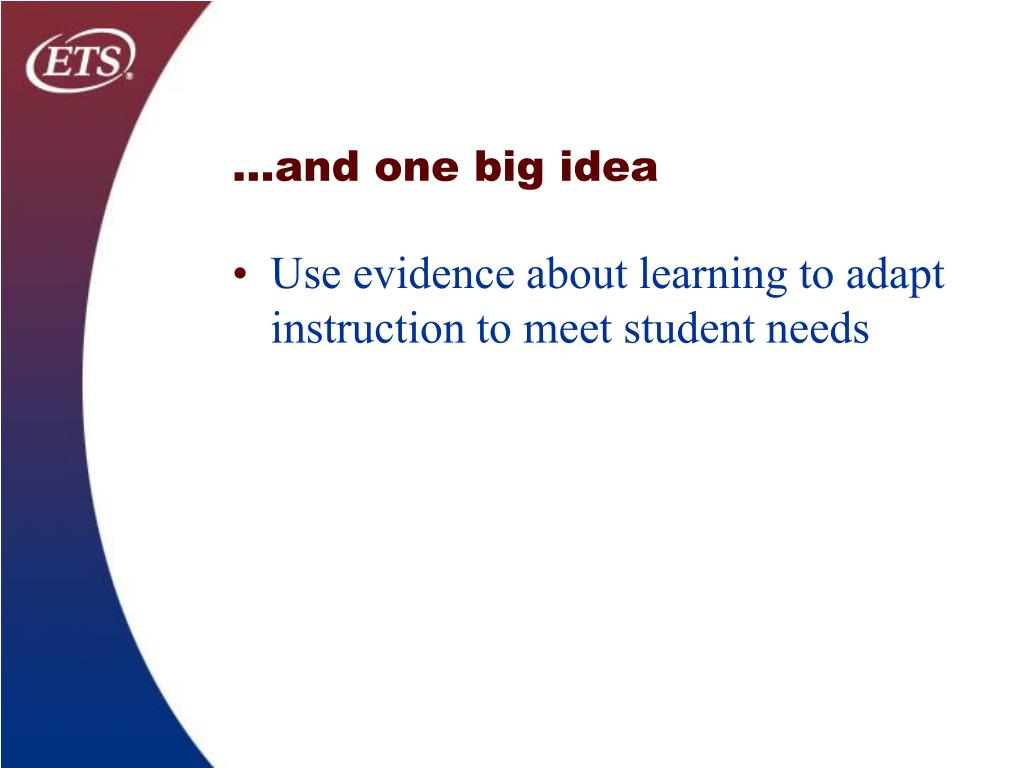 ETS®

…and one big idea

• Use evidence about learning to adapt instruction to meet student needs